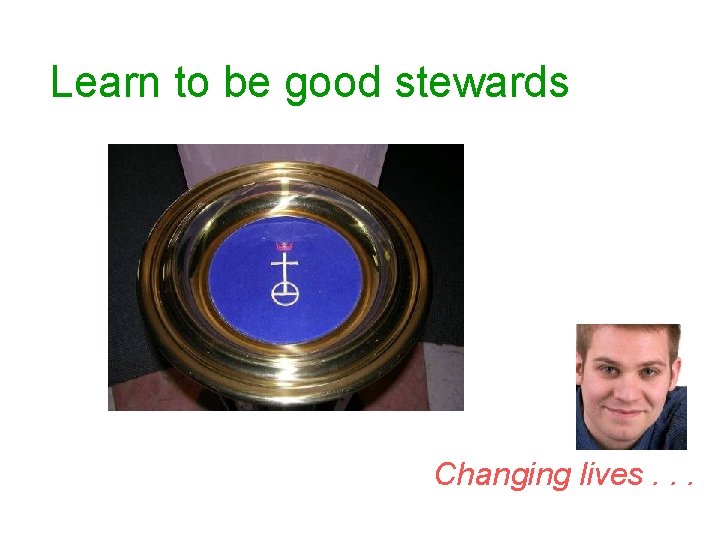 Learn to be good stewards

Changing lives . . .